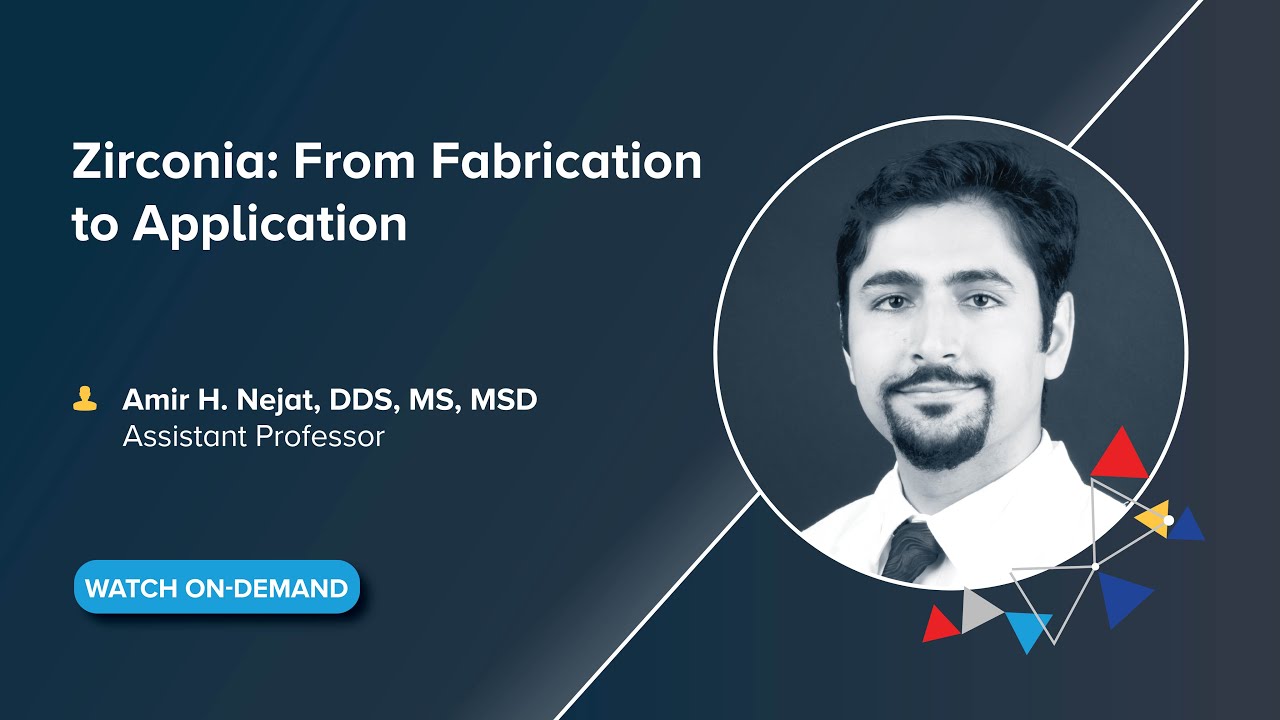 Zirconia: From Fabrication to Application

Amir H. Nejat, DDS, MS, MSD
Assistant Professor

WATCH ON-DEMAND